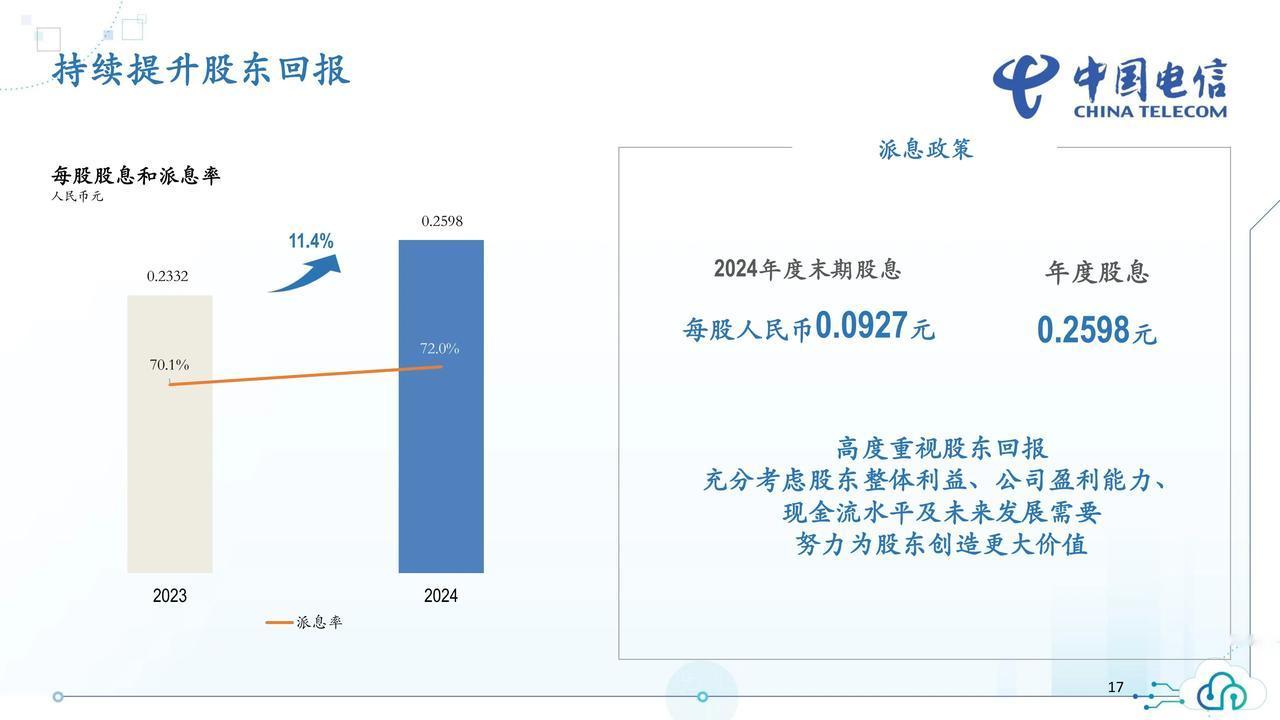 持续提升股东回报

中国电信
CHINA TELECOM

每股股息和派息率
人民币元

11.4%

0.2332

0.2598

70.1%

72.0%

2023

2024

派息率

派息政策

2024年度末期股息
每股人民币0.0927元

年度股息
0.2598元

高度重视股东回报
充分考虑股东整体利益、公司盈利能力、
现金流水平及未来发展需要
努力为股东创造更大价值

17